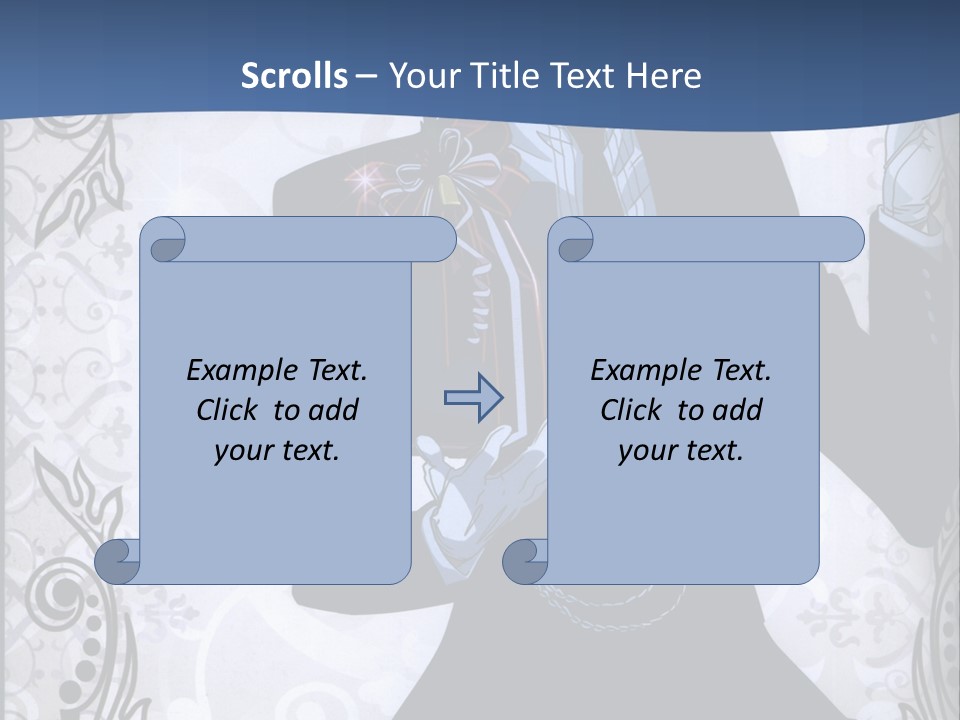 Scrolls – Your Title Text Here

Example Text. Click to add your text.

Example Text. Click to add your text.